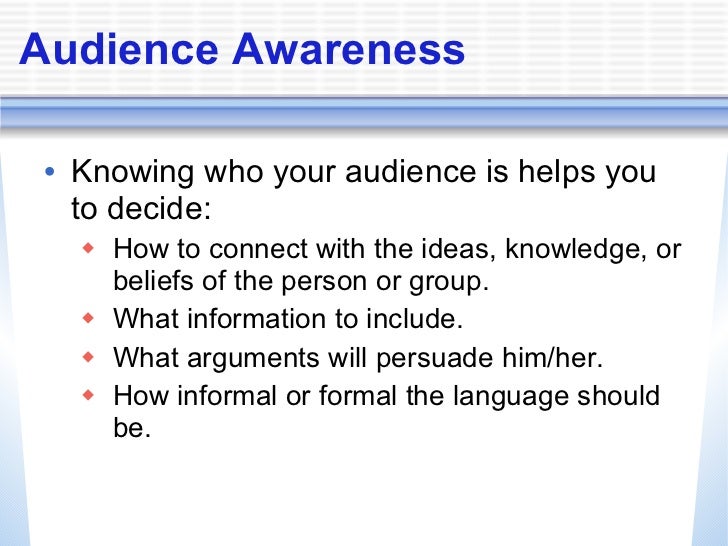 Audience Awareness

• Knowing who your audience is helps you to decide:
  ◆ How to connect with the ideas, knowledge, or beliefs of the person or group.
  ◆ What information to include.
  ◆ What arguments will persuade him/her.
  ◆ How informal or formal the language should be.